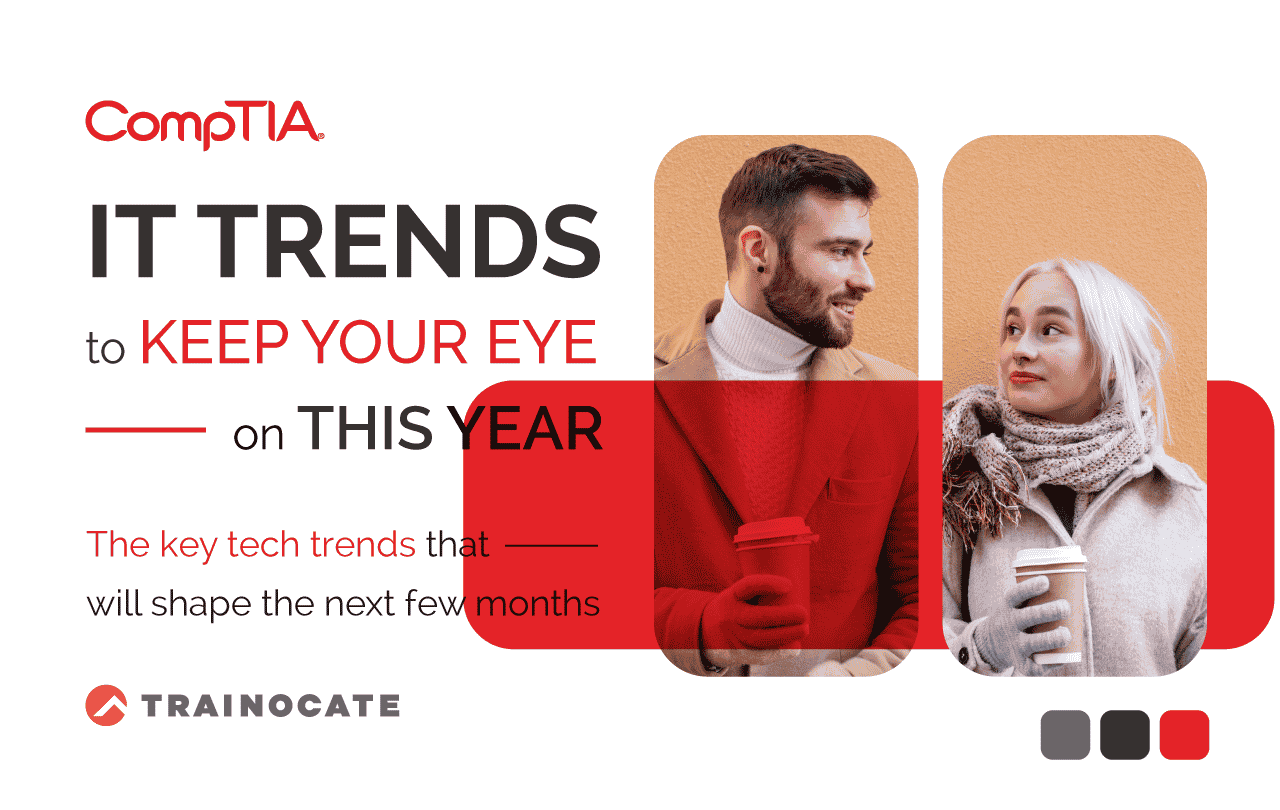 CompTIA.

IT TRENDS to KEEP YOUR EYE on THIS YEAR

The key tech trends that will shape the next few months

TRAINOCATE